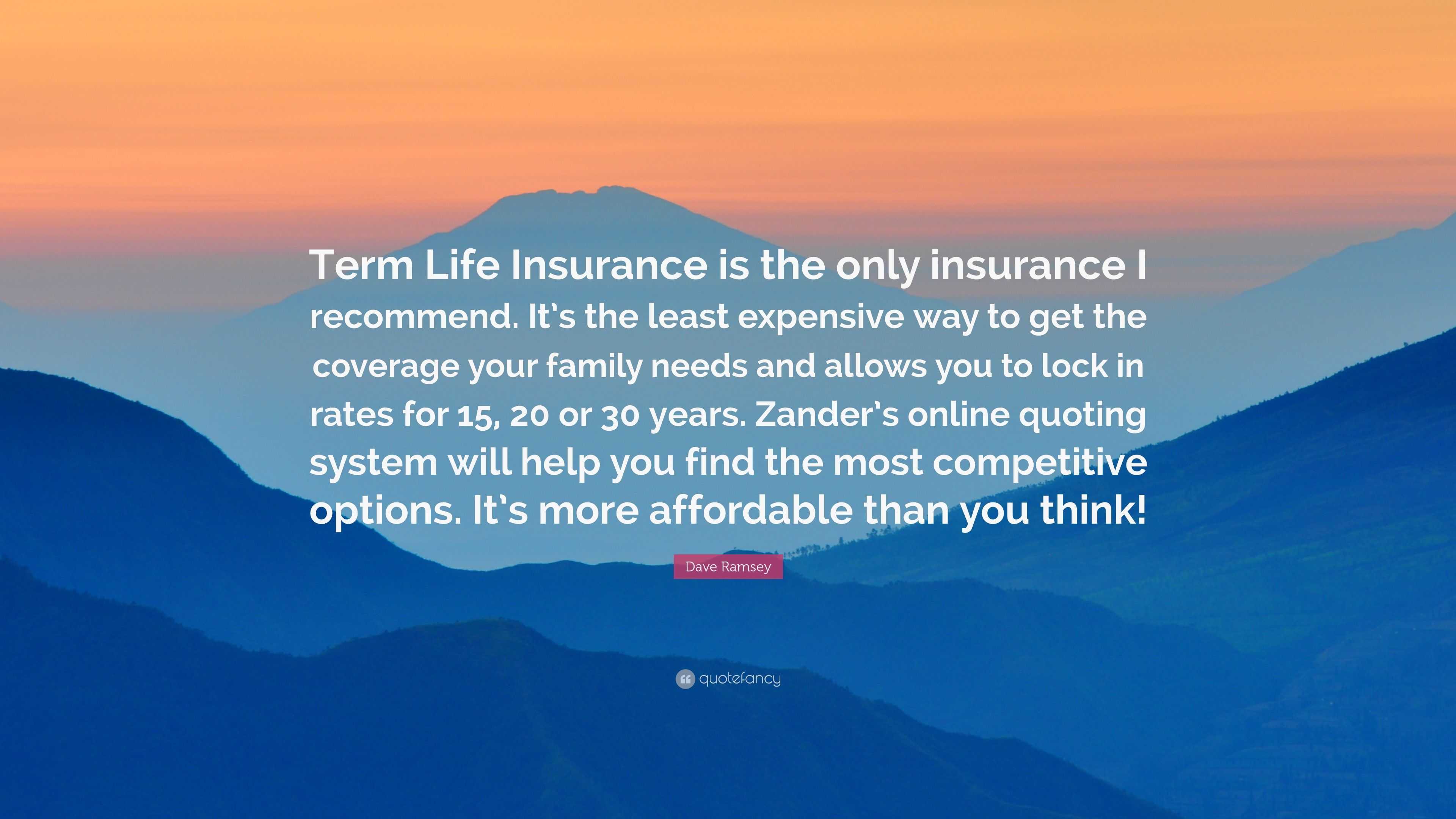 Term Life Insurance is the only insurance I recommend. It's the least expensive way to get the coverage your family needs and allows you to lock in rates for 15, 20 or 30 years. Zander's online quoting system will help you find the most competitive options. It's more affordable than you think!

Dave Ramsey

quotefancy